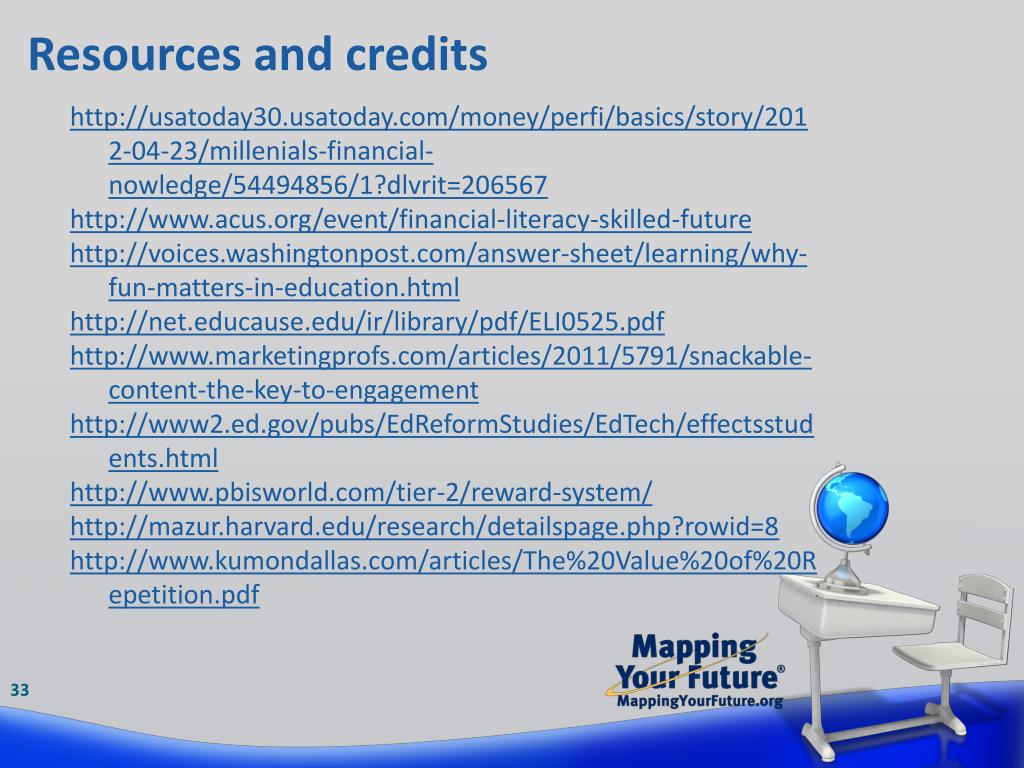 Resources and credits

http://usatoday30.usatoday.com/money/perfi/basics/story/2012-04-23/millenials-financial-nowledge/54494856/1?dlvrit=206567

http://www.acus.org/event/financial-literacy-skilled-future

http://voices.washingtonpost.com/answer-sheet/learning/why-fun-matters-in-education.html

http://net.educause.edu/ir/library/pdf/ELI0525.pdf

http://www.marketingprofs.com/articles/2011/5791/snackable-content-the-key-to-engagement

http://www2.ed.gov/pubs/EdReformStudies/EdTech/effectsstudents.html

http://www.pbisworld.com/tier-2/reward-system/

http://mazur.harvard.edu/research/detailspage.php?rowid=8

http://www.kumondallas.com/articles/The%20Value%20of%20Repetition.pdf

Mapping Your Future®
MappingYourFuture.org

33